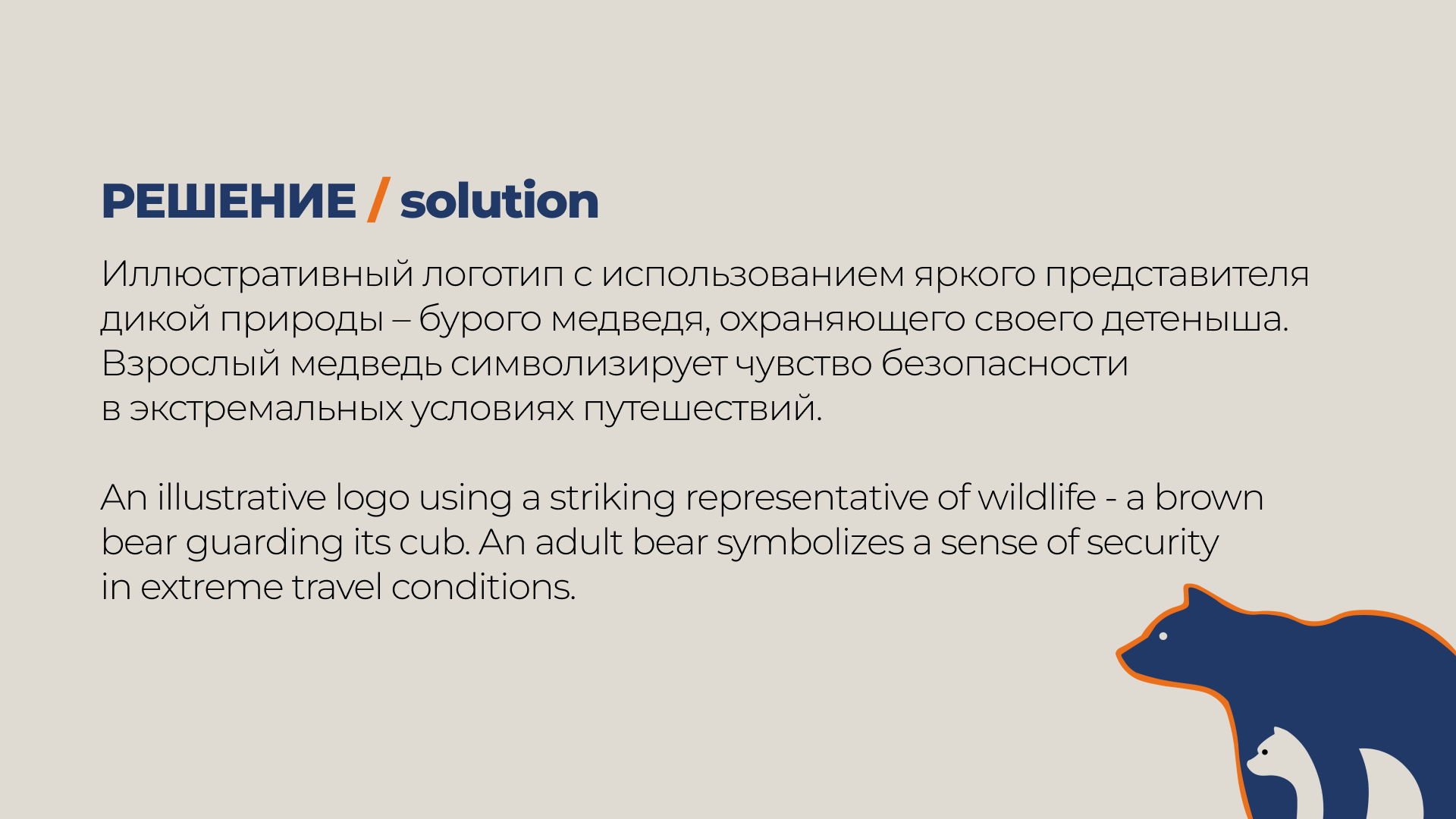 РЕШЕНИЕ / solution

Иллюстративный логотип с использованием яркого представителя дикой природы – бурого медведя, охраняющего своего детеныша. Взрослый медведь символизирует чувство безопасности в экстремальных условиях путешествий.

An illustrative logo using a striking representative of wildlife - a brown bear guarding its cub. An adult bear symbolizes a sense of security in extreme travel conditions.